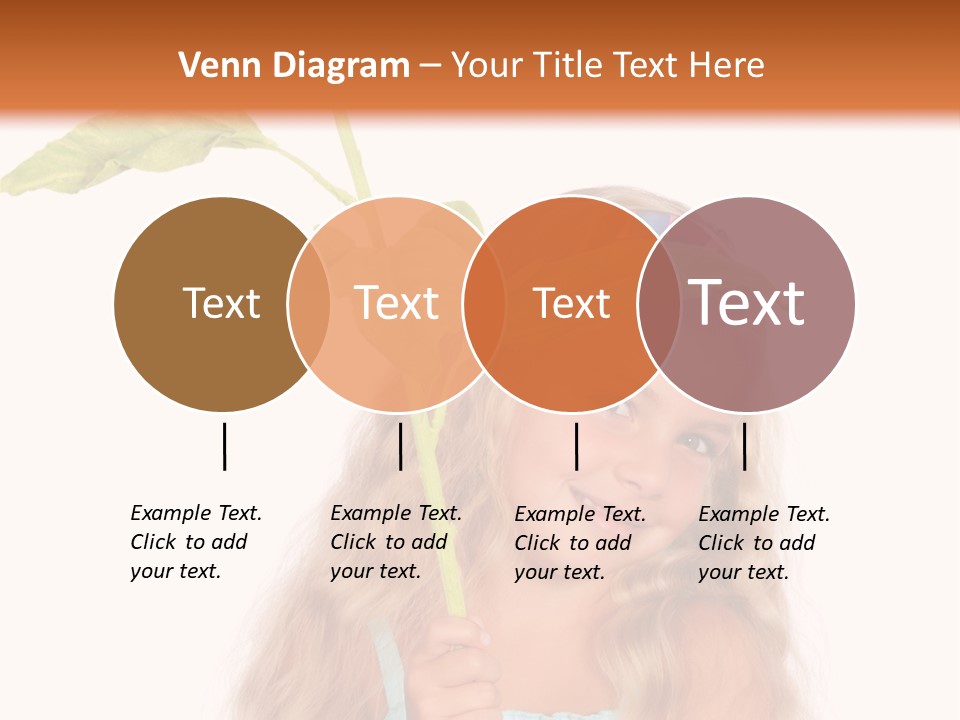 Venn Diagram – Your Title Text Here

Text

Text

Text

Text

Example Text. Click to add your text.

Example Text. Click to add your text.

Example Text. Click to add your text.

Example Text. Click to add your text.